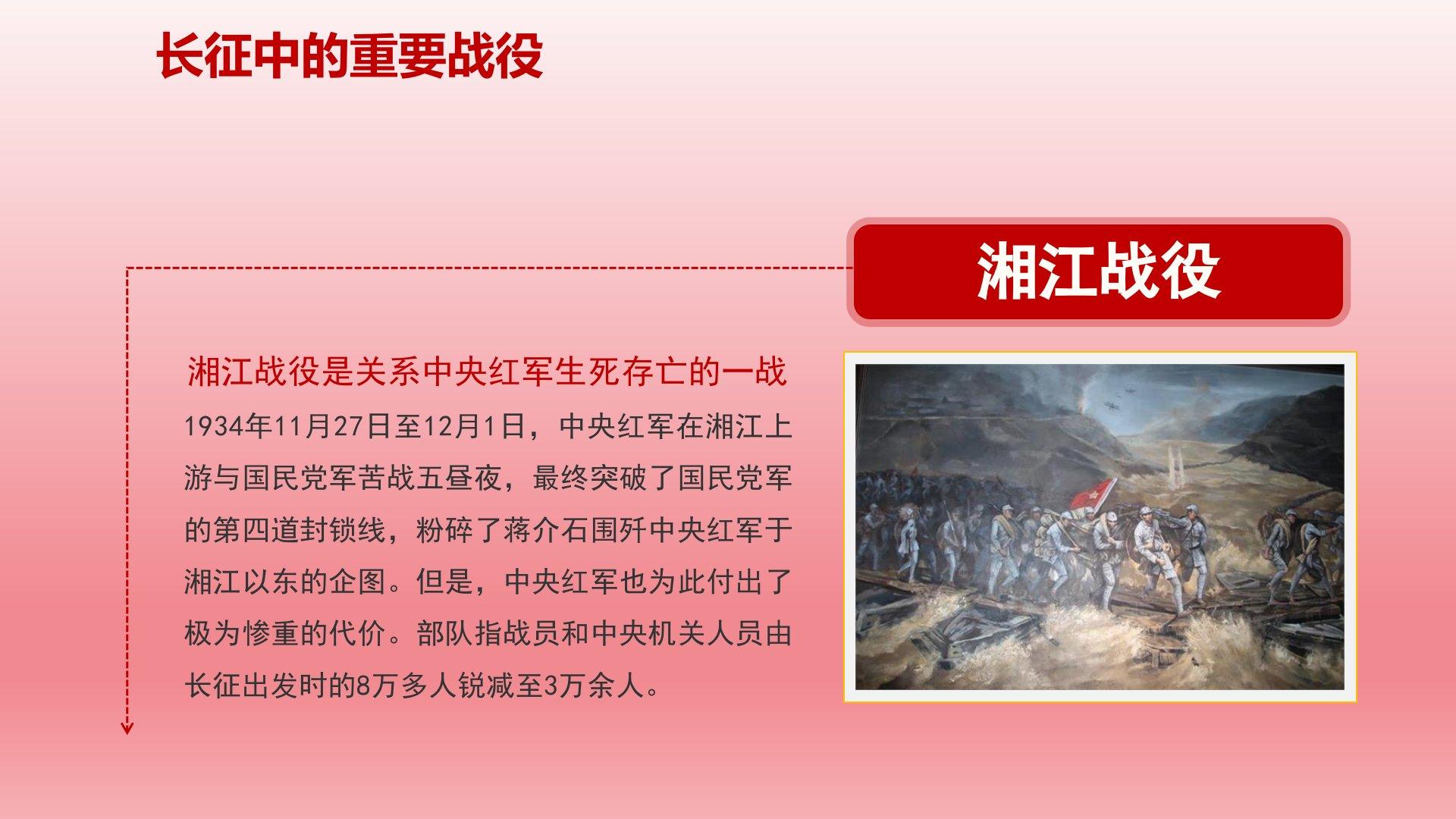 长征中的重要战役

湘江战役

湘江战役是关系中央红军生死存亡的一战

1934年11月27日至12月1日，中央红军在湘江上游与国民党军苦战五昼夜，最终突破了国民党军的第四道封锁线，粉碎了蒋介石围歼中央红军于湘江以东的企图。但是，中央红军也为此付出了极为惨重的代价。部队指战员和中央机关人员由长征出发时的8万多人锐减至3万余人。